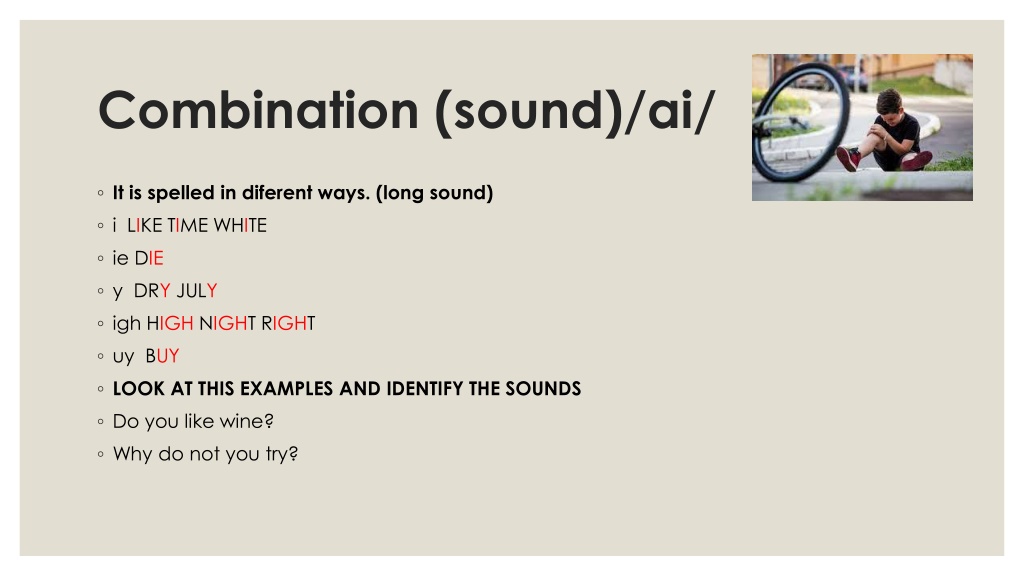 Combination (sound)/ai/

◦ It is spelled in diferent ways. (long sound)
◦ i LIKE TIME WHITE
◦ ie DIE
◦ y DRY JULY
◦ igh HIGH NIGHT RIGHT
◦ uy BUY
◦ LOOK AT THIS EXAMPLES AND IDENTIFY THE SOUNDS
◦ Do you like wine?
◦ Why do not you try?